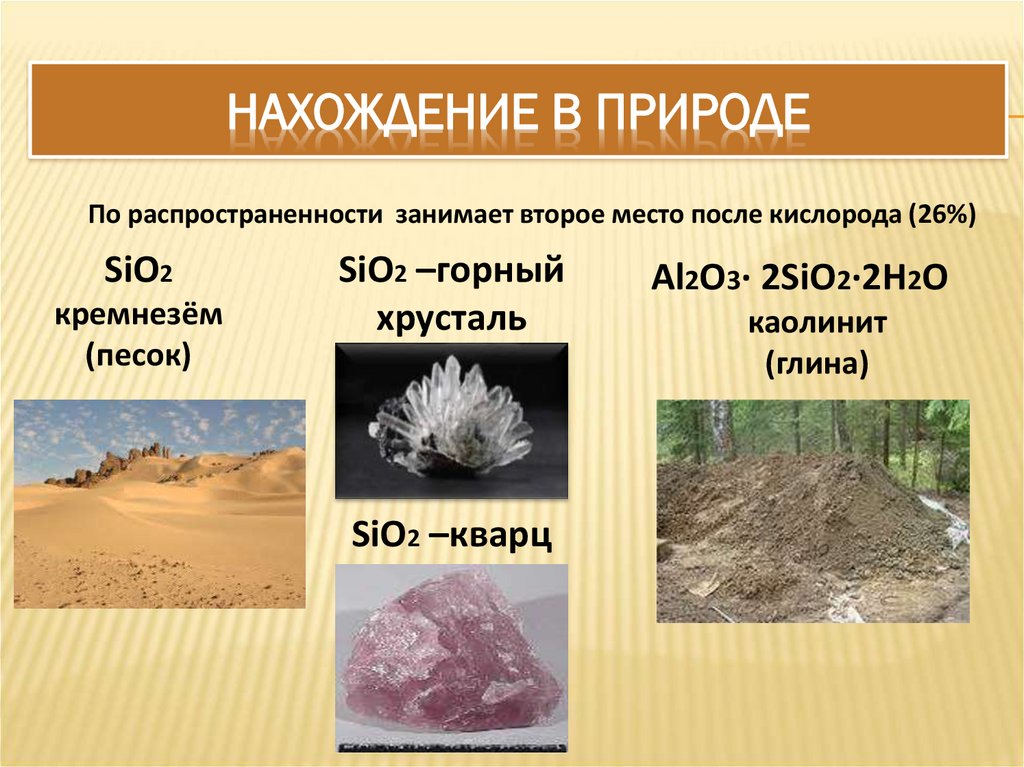 НАХОЖДЕНИЕ В ПРИРОДЕ

По распространенности занимает второе место после кислорода (26%)

$SiO_2$
кремнезём
(песок)

$SiO_2$ –горный хрусталь

$SiO_2$ –кварц

$Al_2O_3 \cdot 2SiO_2 \cdot 2H_2O$
каолинит
(глина)